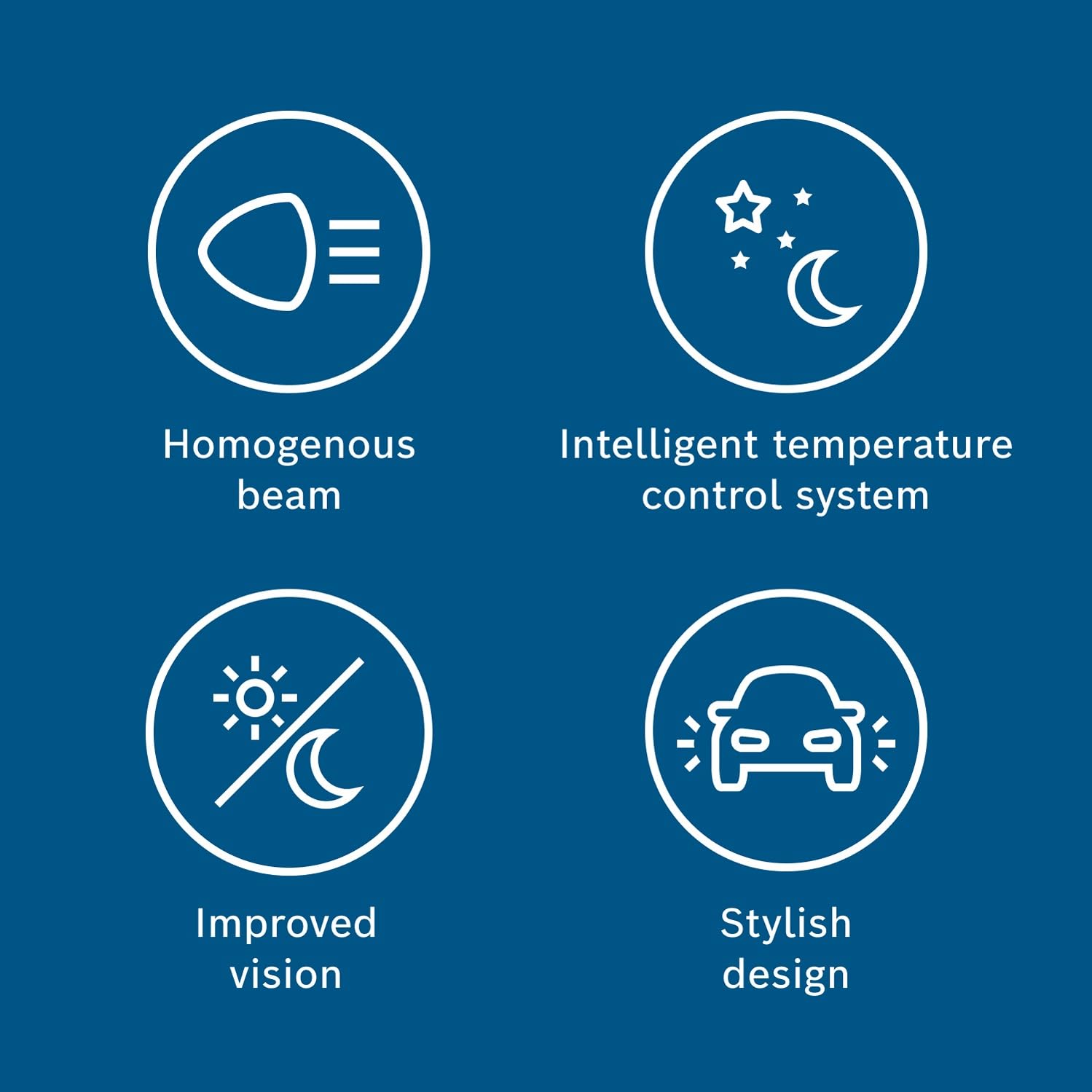 Homogenous beam

Intelligent temperature control system

Improved vision

Stylish design